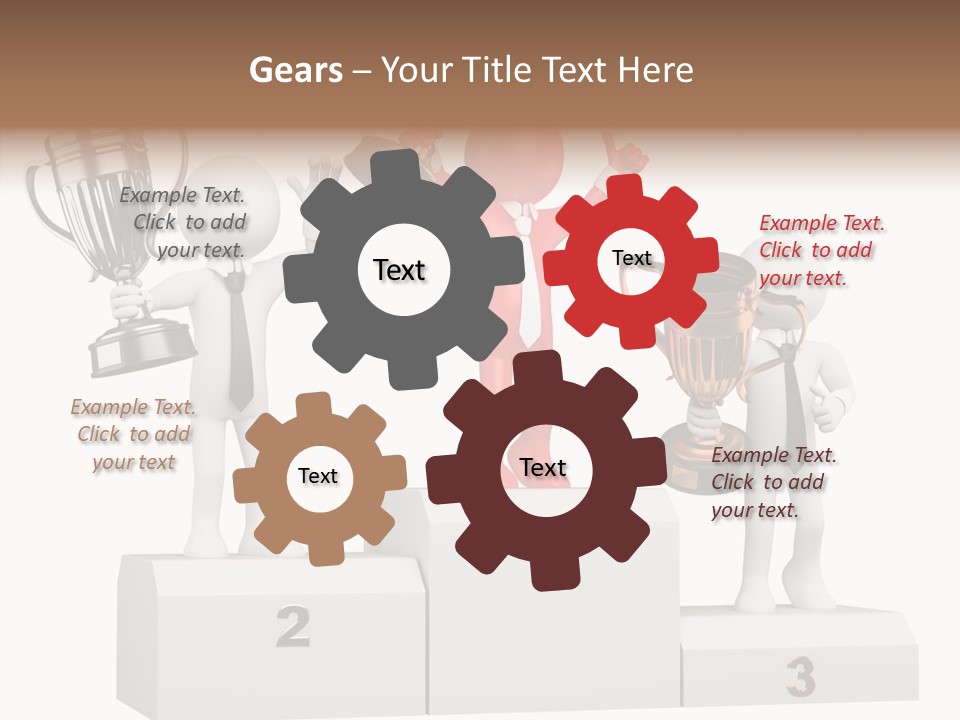 Gears – Your Title Text Here

Example Text. Click to add your text.

Text

Text

Example Text. Click to add your text.

Example Text. Click to add your text

Text

Text

Example Text. Click to add your text.

2

3